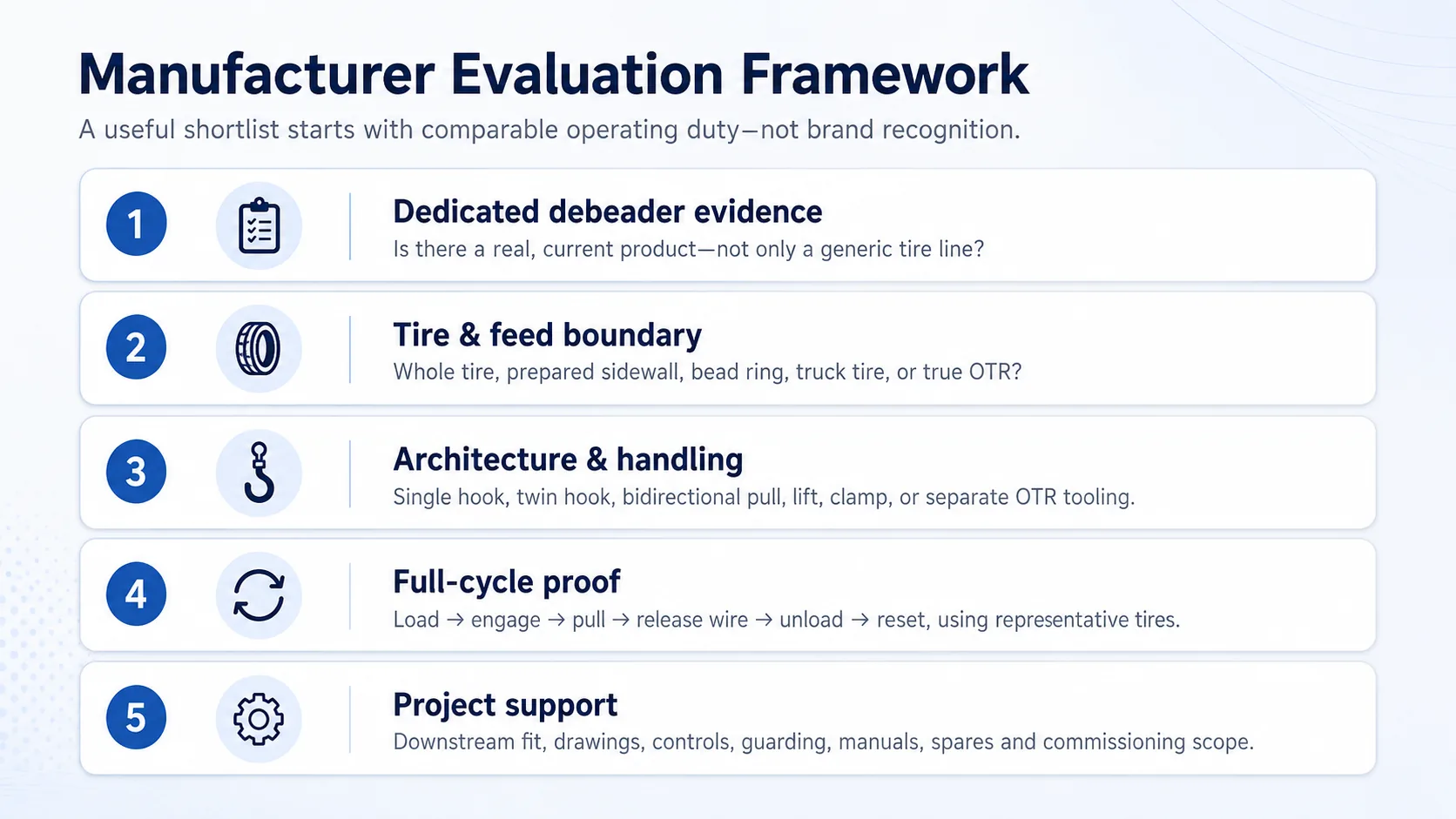 Manufacturer Evaluation Framework

A useful shortlist starts with comparable operating duty—not brand recognition.

1

Dedicated debeader evidence

Is there a real, current product—not only a generic tire line?

2

Tire & feed boundary

Whole tire, prepared sidewall, bead ring, truck tire, or true OTR?

3

Architecture & handling

Single hook, twin hook, bidirectional pull, lift, clamp, or separate OTR tooling.

4

Full-cycle proof

Load → engage → pull → release wire → unload → reset, using representative tires.

5

Project support

Downstream fit, drawings, controls, guarding, manuals, spares and commissioning scope.